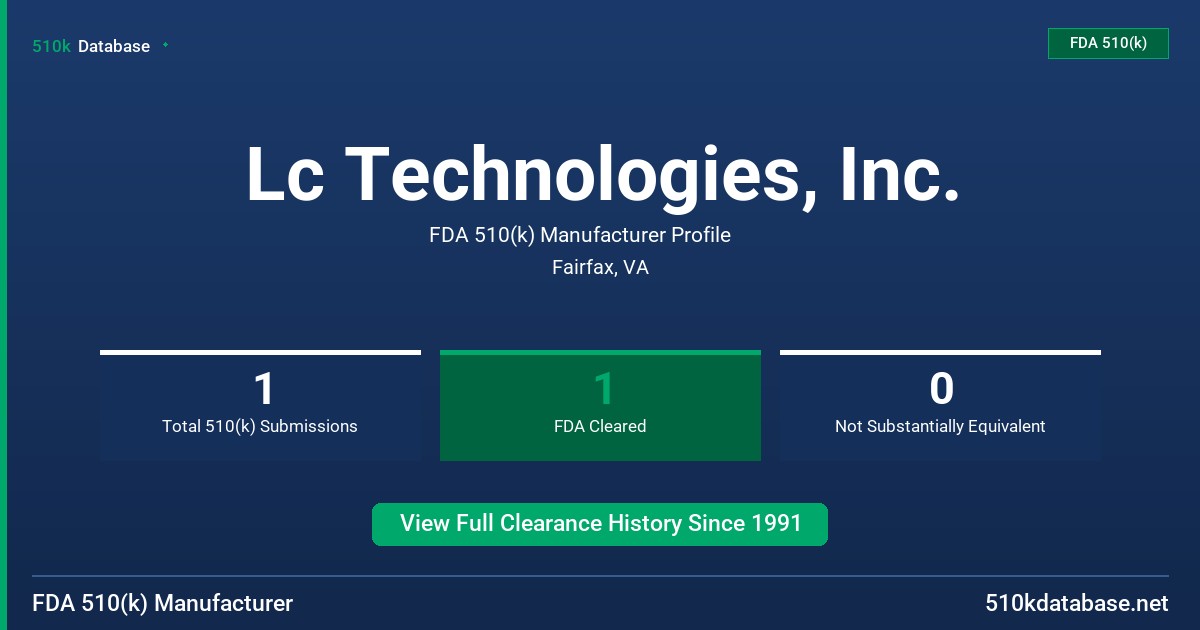 510k Database

FDA 510(k)

Lc Technologies, Inc.

FDA 510(k) Manufacturer Profile

Fairfax, VA

1
Total 510(k) Submissions

1
FDA Cleared

0
Not Substantially Equivalent

View Full Clearance History Since 1991

FDA 510(k) Manufacturer

510kdatabase.net